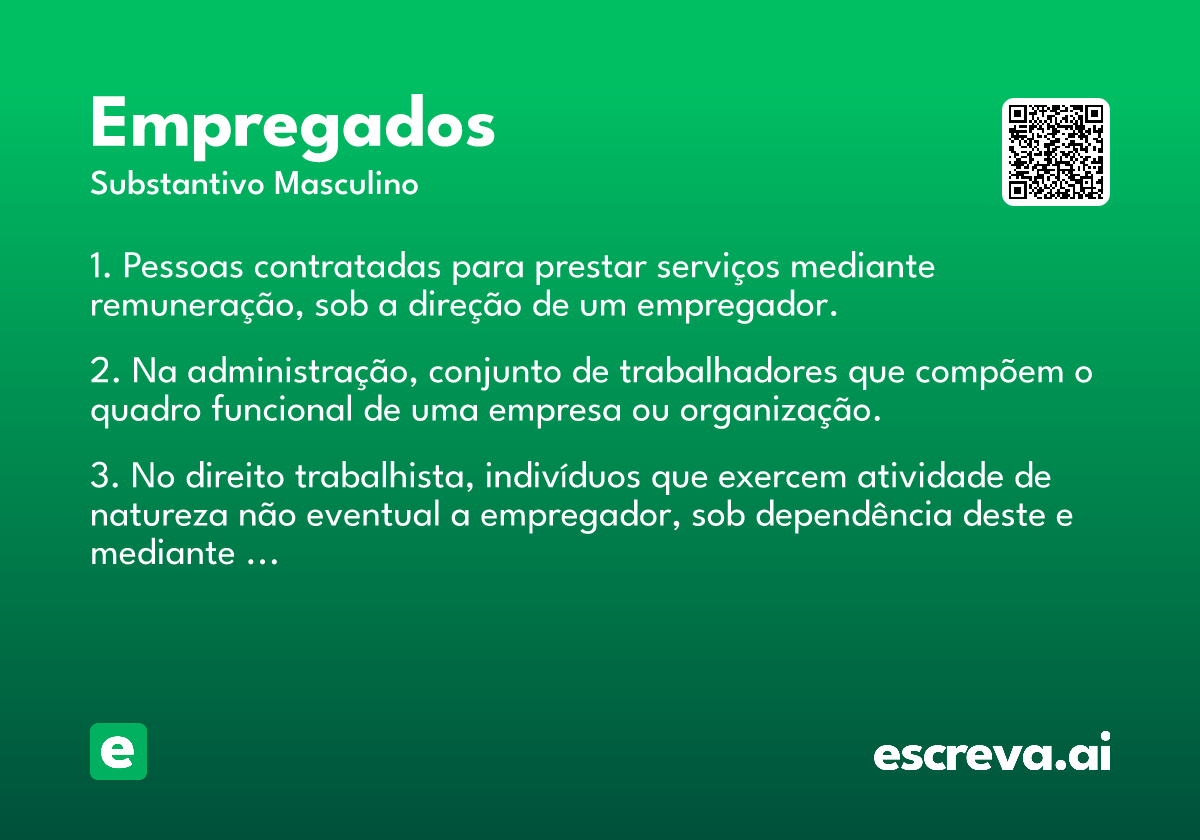 Empregados
Substantivo Masculino

1. Pessoas contratadas para prestar serviços mediante remuneração, sob a direção de um empregador.

2. Na administração, conjunto de trabalhadores que compõem o quadro funcional de uma empresa ou organização.

3. No direito trabalhista, indivíduos que exercem atividade de natureza não eventual a empregador, sob dependência deste e mediante ...

e

escreva.ai